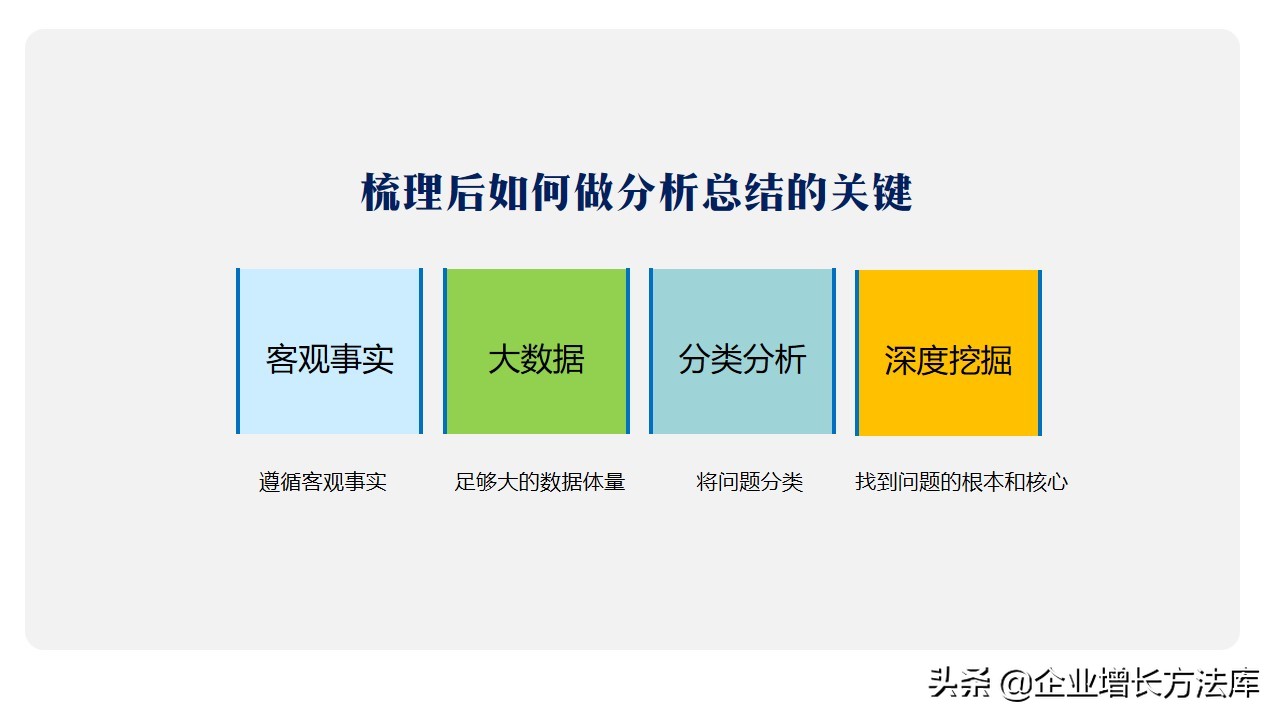 梳理后如何做分析总结的关键

客观事实

大数据

分类分析

深度挖掘

遵循客观事实

足够大的数据体量

将问题分类

找到问题的根本和核心

头条 @企业增长方法库